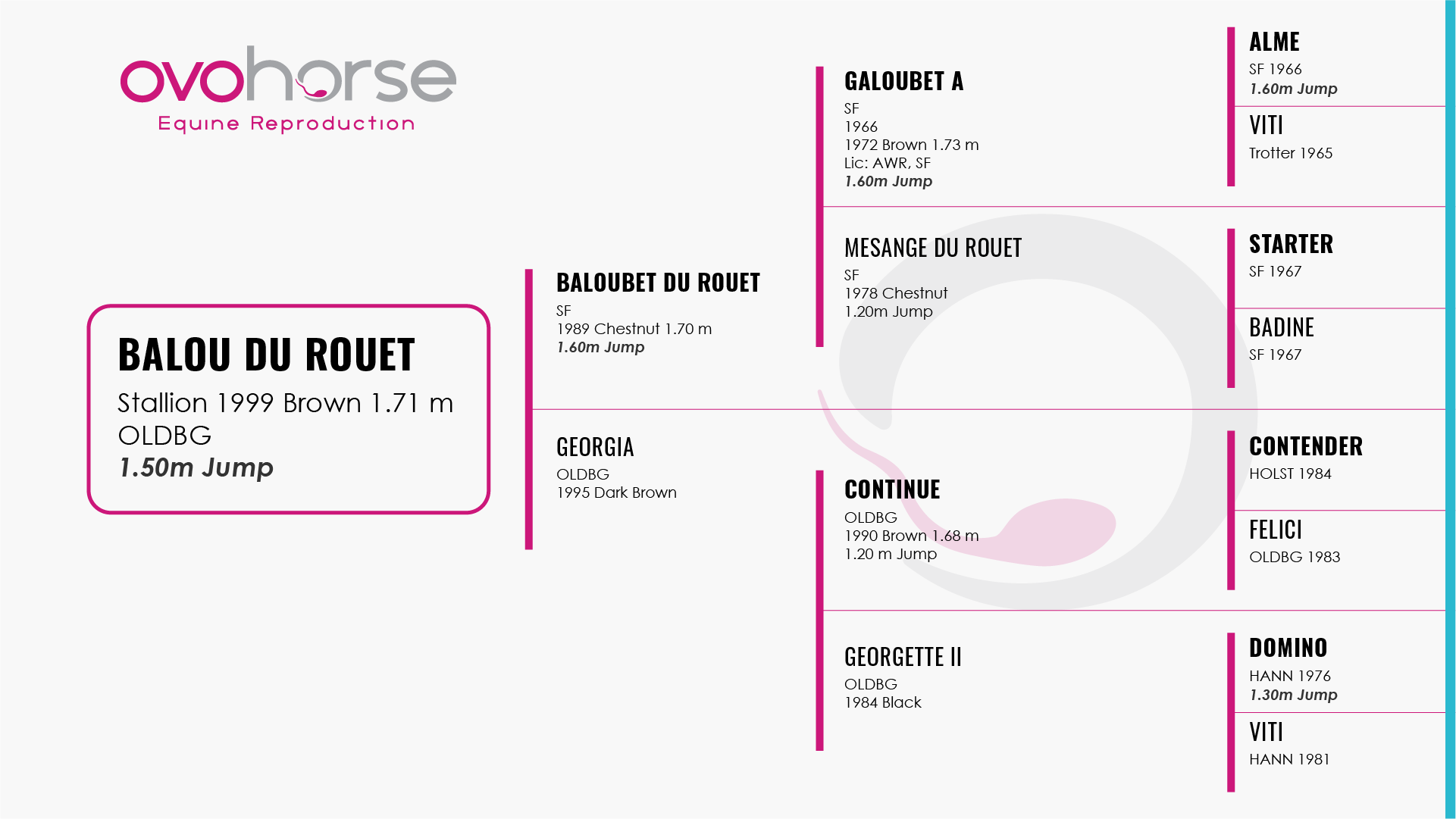 ovohorse
Equine Reproduction

BALOU DU ROUET
Stallion 1999 Brown 1.71 m
OLDBG
1.50m Jump

BALOUBET DU ROUET
SF
1989 Chestnut 1.70 m
1.60m Jump

GEORGIA
OLDBG
1995 Dark Brown

GALOUBET A
SF
1966
1972 Brown 1.73 m
Lic: AWR, SF
1.60m Jump

MESANGE DU ROUET
SF
1978 Chestnut
1.20m Jump

CONTINUE
OLDBG
1990 Brown 1.68 m
1.20 m Jump

GEORGETTE II
OLDBG
1984 Black

ALME
SF 1966
1.60m Jump

VITI
Trotter 1965

STARTER
SF 1967

BADINE
SF 1967

CONTENDER
HOLST 1984

FELICI
OLDBG 1983

DOMINO
HANN 1976
1.30m Jump

VITI
HANN 1981